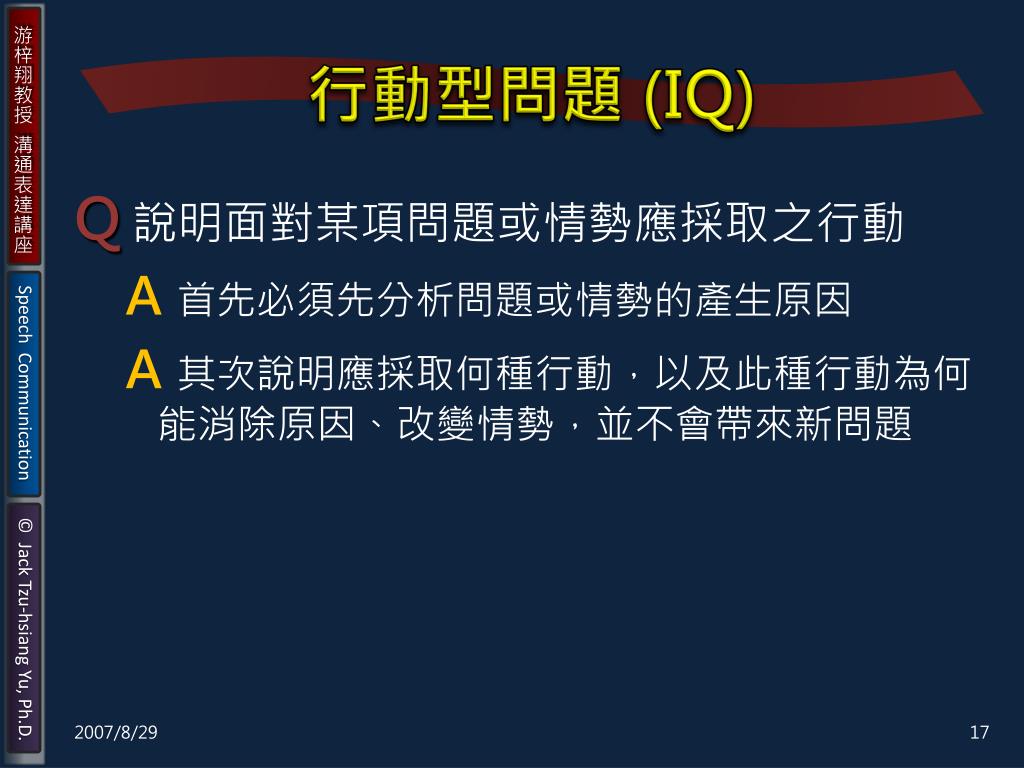 游梓翔教授 溝通表達講座

Speech Communication

© Jack Tzu-hsiang Yu, Ph.D.

行動型問題 (IQ)

Q 說明面對某項問題或情勢應採取之行動

A 首先必須先分析問題或情勢的產生原因

A 其次說明應採取何種行動，以及此種行動為何能消除原因、改變情勢，並不會帶來新問題

2007/8/29

17